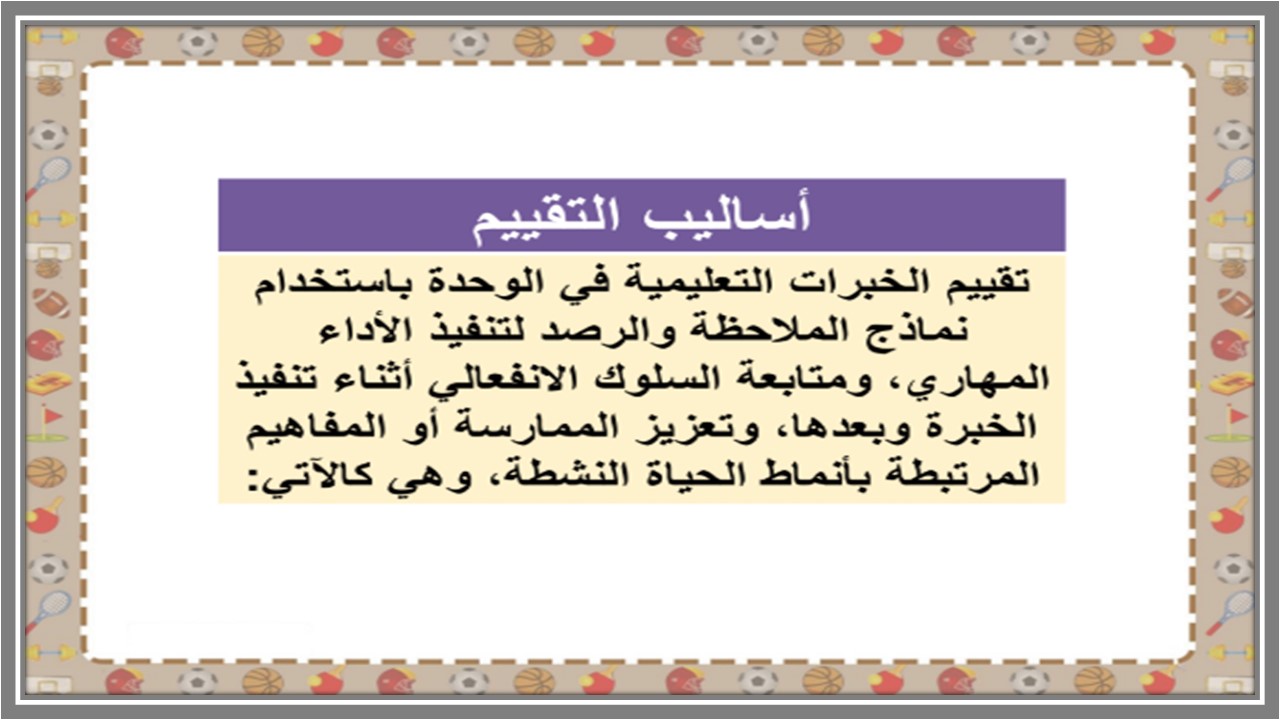 أساليب التقييم

تقييم الخبرات التعليمية في الوحدة باستخدام نماذج الملاحظة والرصد لتنفيذ الأداء المهاري، ومتابعة السلوك الانفعالي أثناء تنفيذ الخبرة وبعدها، وتعزيز الممارسة أو المفاهيم المرتبطة بأنماط الحياة النشطة، وهي كالآتي: